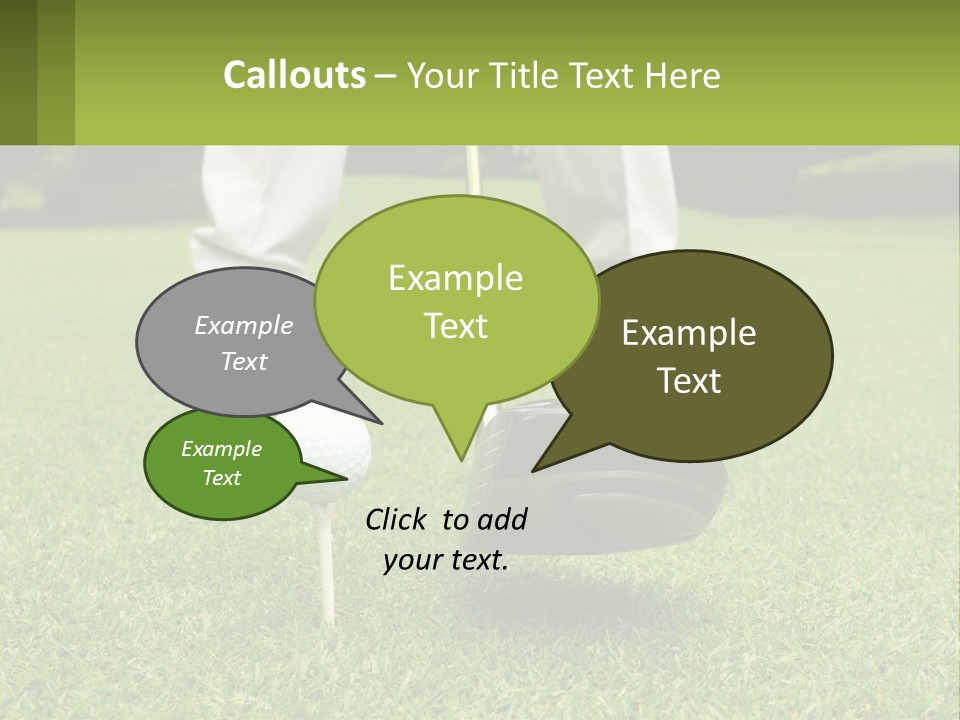 Callouts – Your Title Text Here

Example Text

Example Text

Example Text

Example Text

Click to add your text.